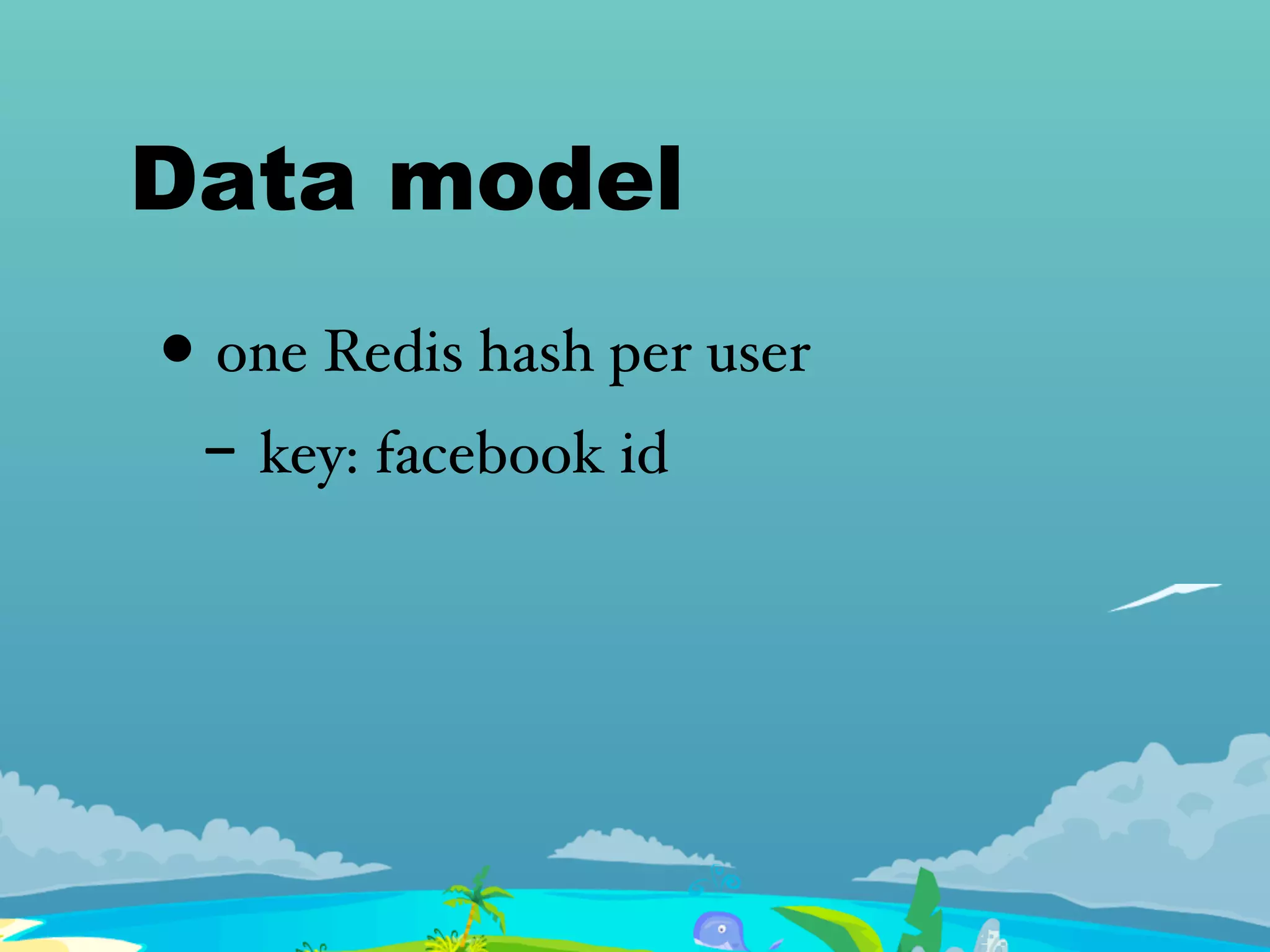 Data model

• one Redis hash per user

– key: facebook id